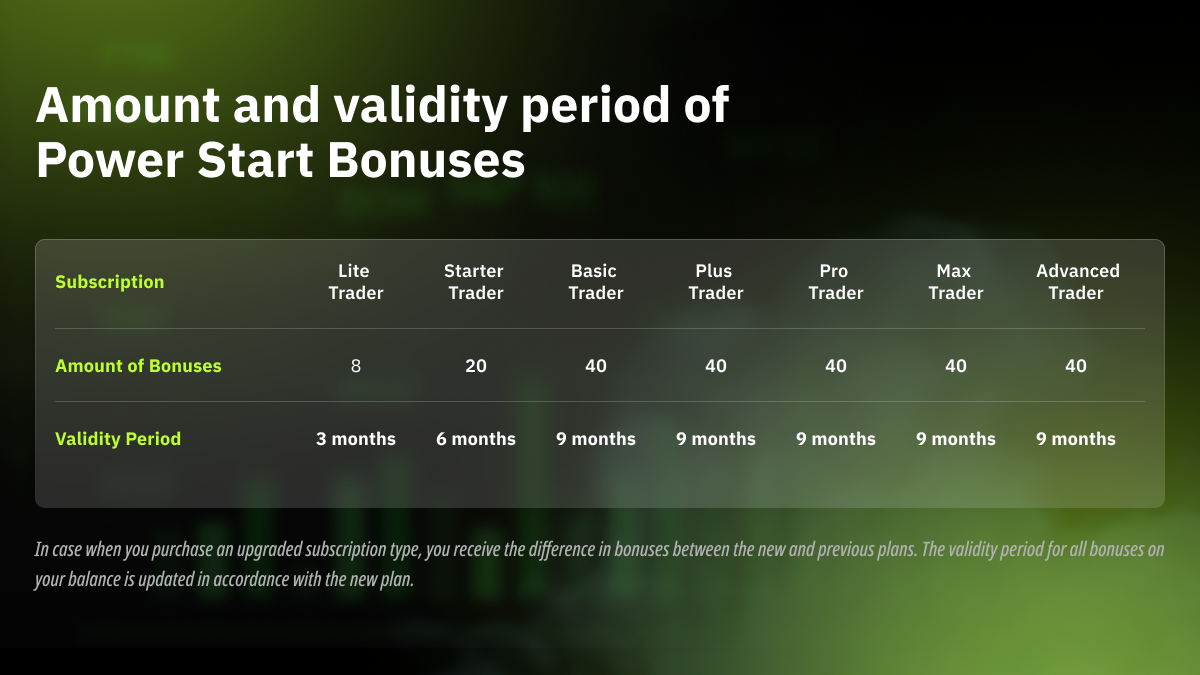 Amount and validity period of Power Start Bonuses

| Subscription | Lite Trader | Starter Trader | Basic Trader | Plus Trader | Pro Trader | Max Trader | Advanced Trader |
|---|---|---|---|---|---|---|---|
| Amount of Bonuses | 8 | 20 | 40 | 40 | 40 | 40 | 40 |
| Validity Period | 3 months | 6 months | 9 months | 9 months | 9 months | 9 months | 9 months |

In case when you purchase an upgraded subscription type, you receive the difference in bonuses between the new and previous plans. The validity period for all bonuses on your balance is updated in accordance with the new plan.